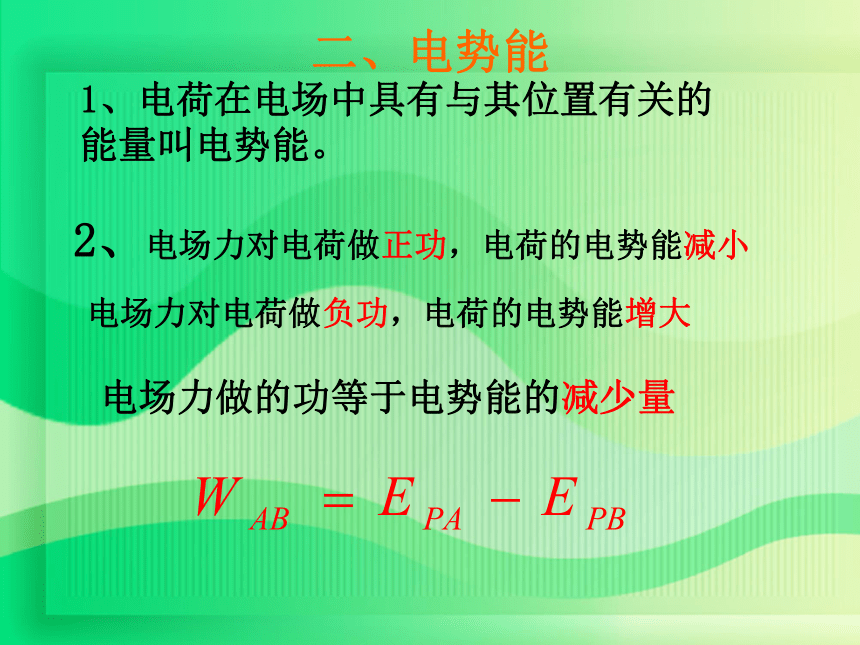 二、电势能

1、电荷在电场中具有与其位置有关的能量叫电势能。

2、 电场力对电荷做正功，电荷的电势能减小

电场力对电荷做负功，电荷的电势能增大

电场力做的功等于电势能的减少量

$W_{AB} = E_{PA} - E_{PB}$